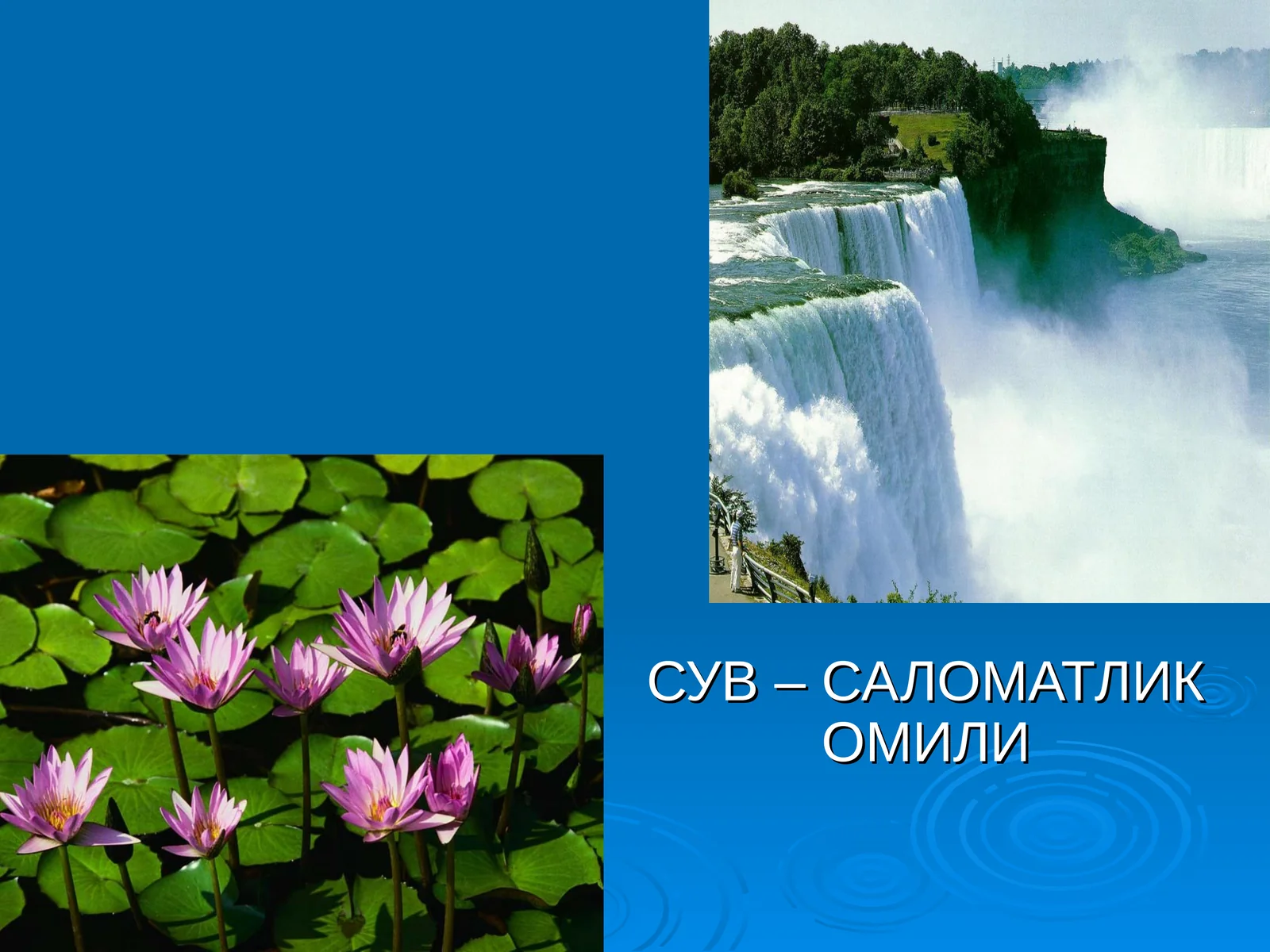 СУВ – САЛОМАТЛИК ОМИЛИ